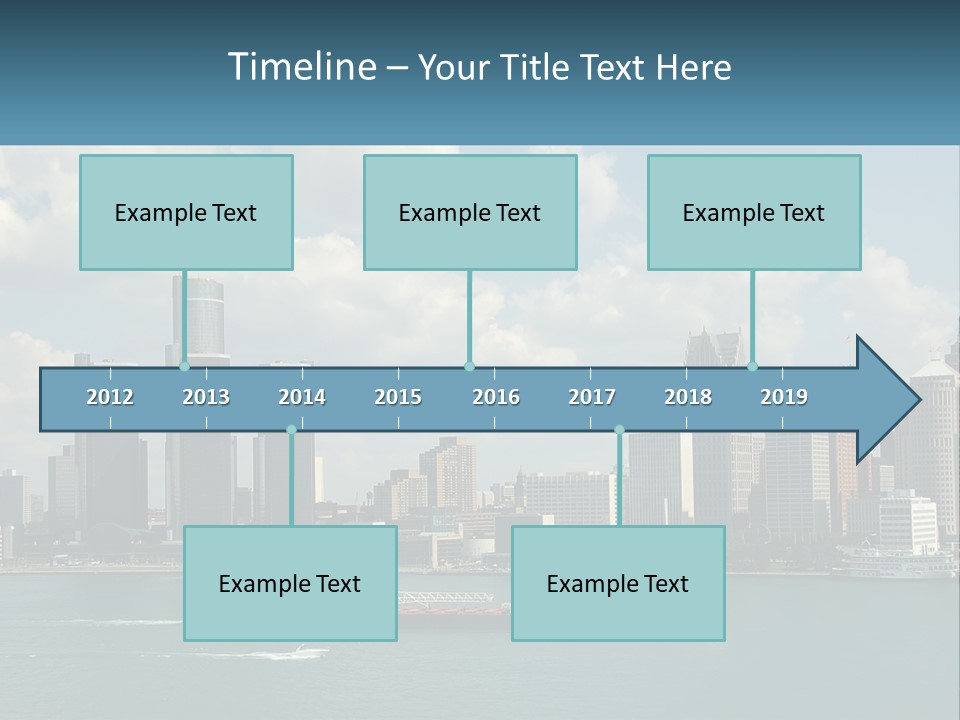 Timeline – Your Title Text Here

Example Text

Example Text

Example Text

2012 2013 2014 2015 2016 2017 2018 2019

Example Text

Example Text